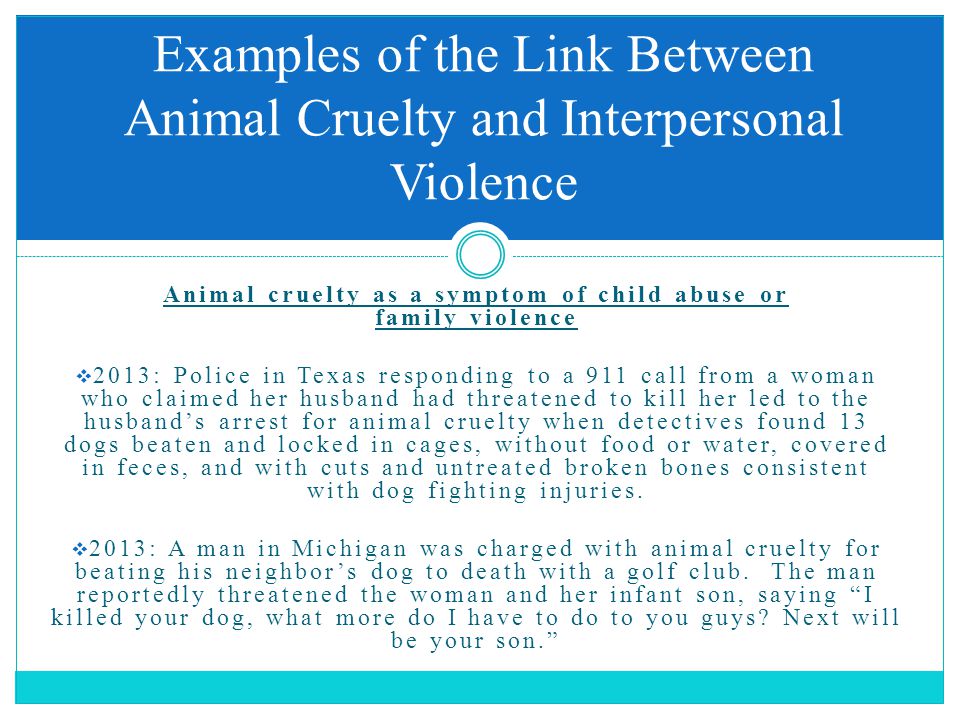 Examples of the Link Between Animal Cruelty and Interpersonal Violence

Animal cruelty as a symptom of child abuse or family violence

❖2013: Police in Texas responding to a 911 call from a woman who claimed her husband had threatened to kill her led to the husband's arrest for animal cruelty when detectives found 13 dogs beaten and locked in cages, without food or water, covered in feces, and with cuts and untreated broken bones consistent with dog fighting injuries.

❖2013: A man in Michigan was charged with animal cruelty for beating his neighbor's dog to death with a golf club. The man reportedly threatened the woman and her infant son, saying "I killed your dog, what more do I have to do to you guys? Next will be your son."